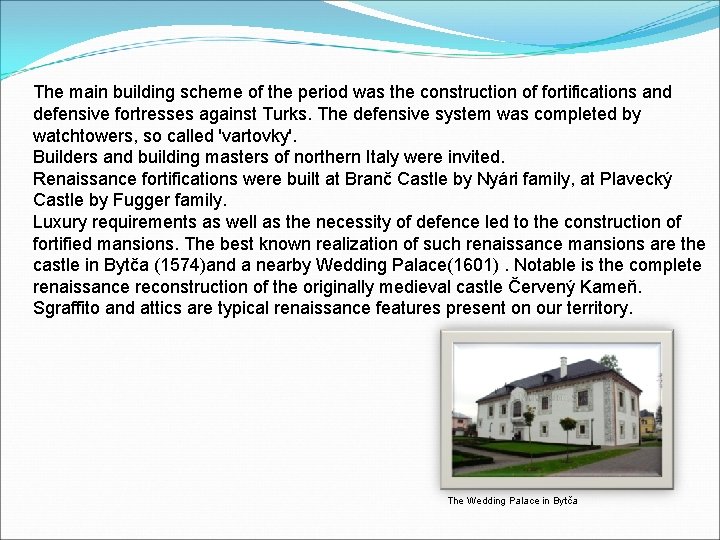 The main building scheme of the period was the construction of fortifications and defensive fortresses against Turks. The defensive system was completed by watchtowers, so called 'vartovky'.
Builders and building masters of northern Italy were invited.
Renaissance fortifications were built at Branč Castle by Nyári family, at Plavecký Castle by Fugger family.
Luxury requirements as well as the necessity of defence led to the construction of fortified mansions. The best known realization of such renaissance mansions are the castle in Bytča (1574)and a nearby Wedding Palace(1601) . Notable is the complete renaissance reconstruction of the originally medieval castle Červený Kameň.
Sgraffito and attics are typical renaissance features present on our territory.

The Wedding Palace in Bytča